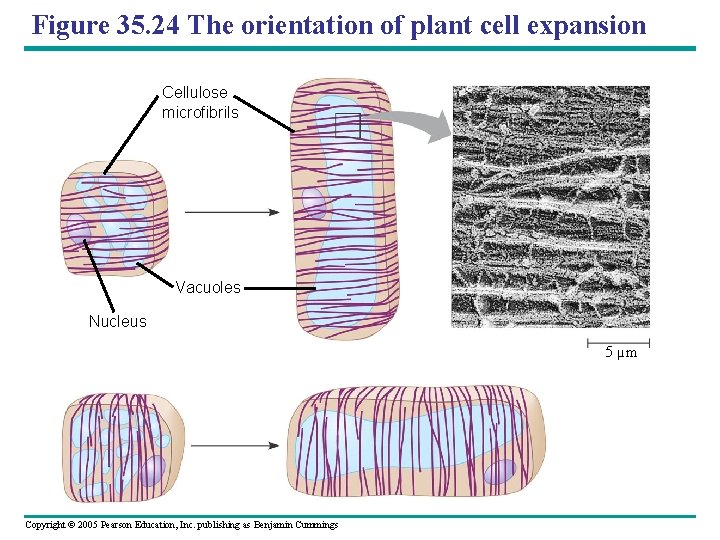 Figure 35.24 The orientation of plant cell expansion

Cellulose microfibrils

Vacuoles

Nucleus

5 µm

Copyright © 2005 Pearson Education, Inc. publishing as Benjamin Cummings